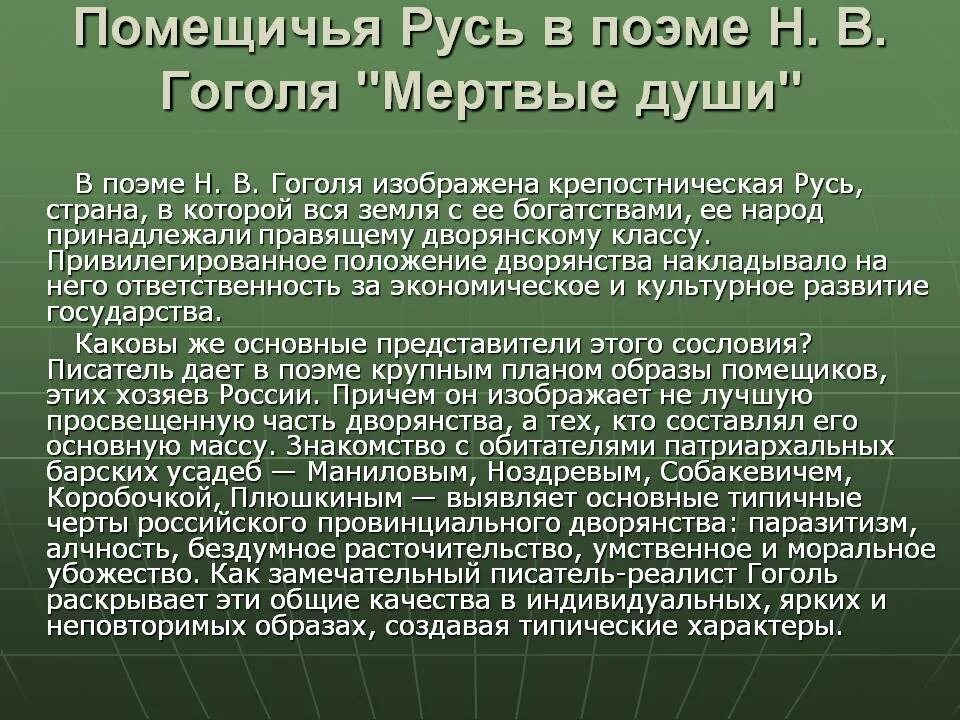 Помещичья Русь в поэме Н. В. Гоголя "Мертвые души"

В поэме Н. В. Гоголя изображена крепостническая Русь, страна, в которой вся земля с ее богатствами, ее народ принадлежали правящему дворянскому классу. Привилегированное положение дворянства накладывало на него ответственность за экономическое и культурное развитие государства.

Каковы же основные представители этого сословия? Писатель дает в поэме крупным планом образы помещиков, этих хозяев России. Причем он изображает не лучшую просвещенную часть дворянства, а тех, кто составлял его основную массу. Знакомство с обитателями патриархальных барских усадеб — Маниловым, Ноздревым, Собакевичем, Коробочкой, Плюшкиным — выявляет основные типичные черты российского провинциального дворянства: паразитизм, алчность, бездумное расточительство, умственное и моральное убожество. Как замечательный писатель-реалист Гоголь раскрывает эти общие качества в индивидуальных, ярких и неповторимых образах, создавая типические характеры.